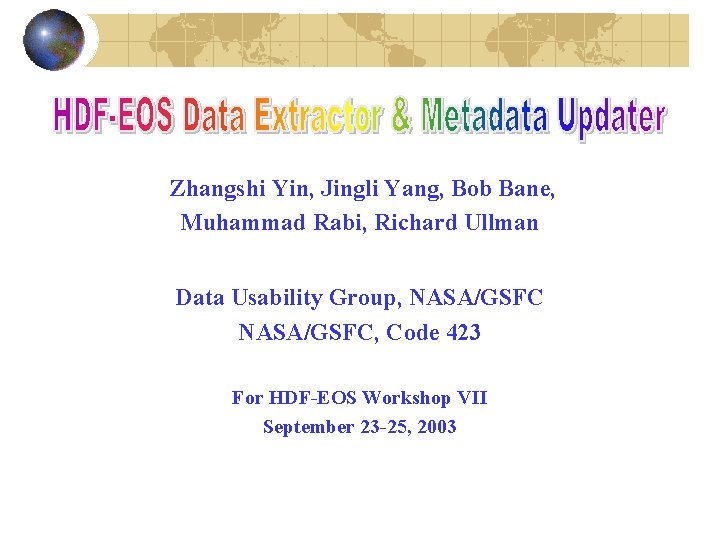 HDF-EOS Data Extractor & Metadata Updater

Zhangshi Yin, Jingli Yang, Bob Bane, Muhammad Rabi, Richard Ullman

Data Usability Group, NASA/GSFC
NASA/GSFC, Code 423

For HDF-EOS Workshop VII
September 23-25, 2003